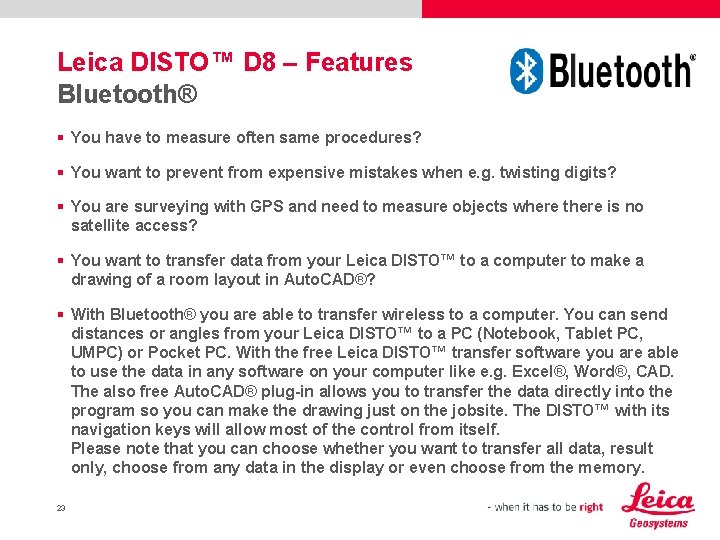 Leica DISTO™ D8 – Features
Bluetooth®

Bluetooth®

▪ You have to measure often same procedures?

▪ You want to prevent from expensive mistakes when e.g. twisting digits?

▪ You are surveying with GPS and need to measure objects where there is no satellite access?

▪ You want to transfer data from your Leica DISTO™ to a computer to make a drawing of a room layout in AutoCAD®?

▪ With Bluetooth® you are able to transfer wireless to a computer. You can send distances or angles from your Leica DISTO™ to a PC (Notebook, Tablet PC, UMPC) or Pocket PC. With the free Leica DISTO™ transfer software you are able to use the data in any software on your computer like e.g. Excel®, Word®, CAD. The also free AutoCAD® plug-in allows you to transfer the data directly into the program so you can make the drawing just on the jobsite. The DISTO™ with its navigation keys will allow most of the control from itself.
Please note that you can choose whether you want to transfer all data, result only, choose from any data in the display or even choose from the memory.

23

- when it has to be right

Leica
Geosystems